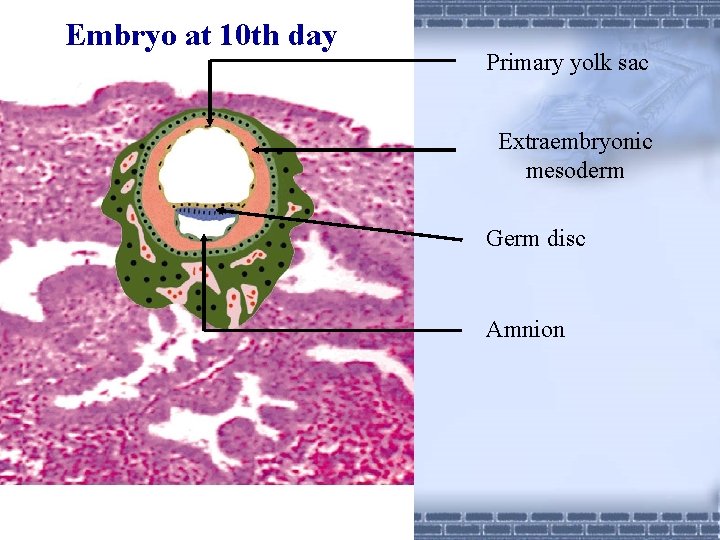 Embryo at 10th day

Primary yolk sac

Extraembryonic mesoderm

Germ disc

Amnion